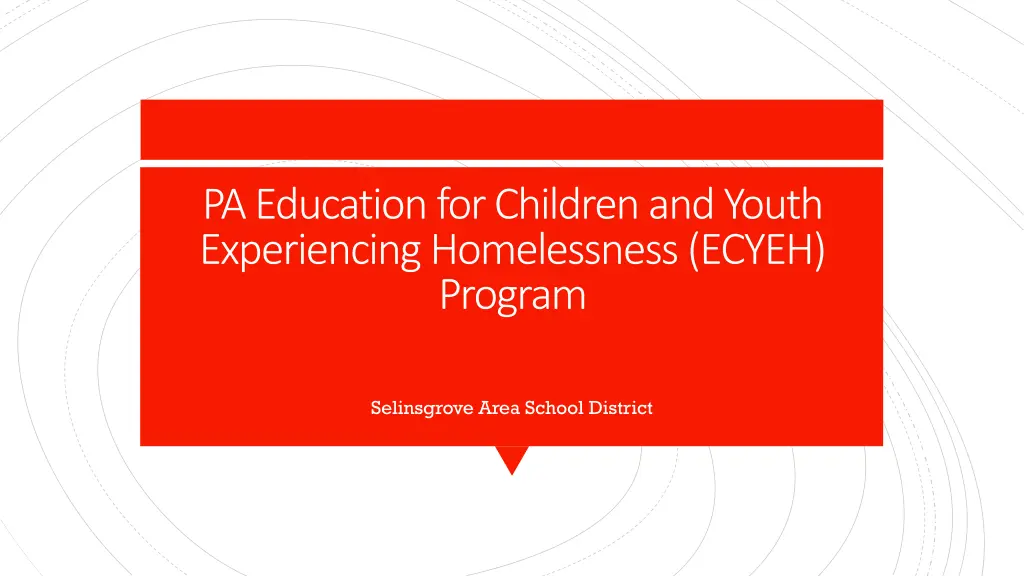 PA Education for Children and Youth Experiencing Homelessness (ECYEH) Program

Selinsgrove Area School District